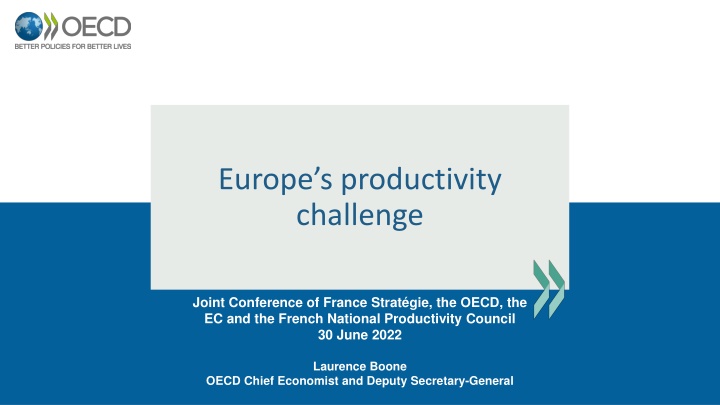 OECD
BETTER POLICIES FOR BETTER LIVES

Europe’s productivity challenge

Joint Conference of France Stratégie, the OECD, the EC and the French National Productivity Council
30 June 2022

Laurence Boone
OECD Chief Economist and Deputy Secretary-General